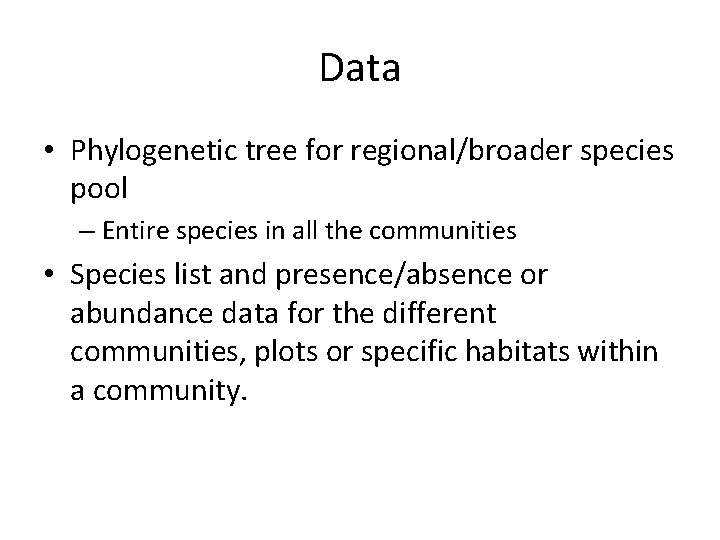 Data

• Phylogenetic tree for regional/broader species pool

– Entire species in all the communities

• Species list and presence/absence or abundance data for the different communities, plots or specific habitats within a community.